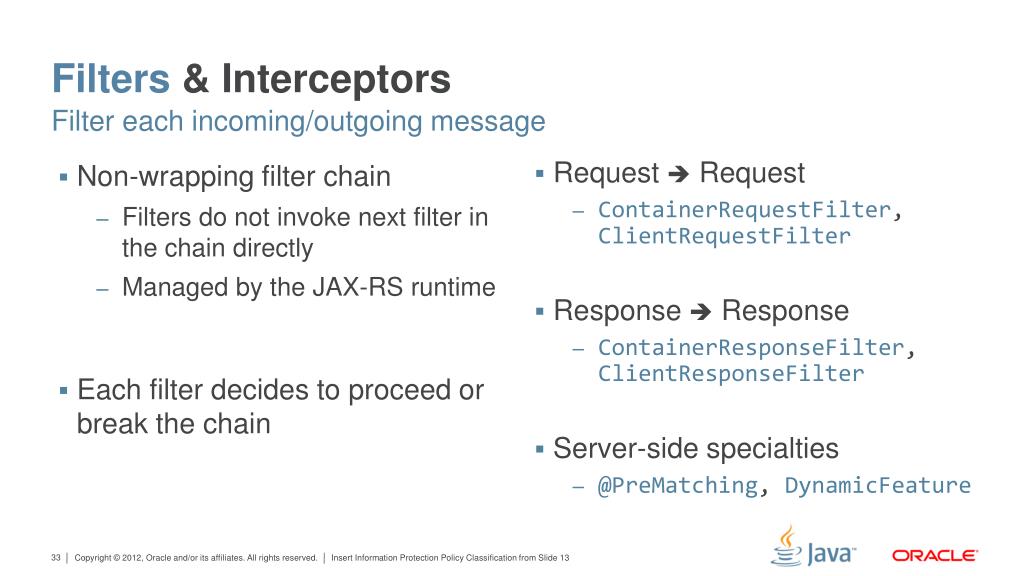 Filters & Interceptors
Filter each incoming/outgoing message

▪ Non-wrapping filter chain
– Filters do not invoke next filter in the chain directly
– Managed by the JAX-RS runtime

▪ Each filter decides to proceed or break the chain

▪ Request ➔ Request
– ContainerRequestFilter, ClientRequestFilter

▪ Response ➔ Response
– ContainerResponseFilter, ClientResponseFilter

▪ Server-side specialties
– @PreMatching, DynamicFeature

33 | Copyright © 2012, Oracle and/or its affiliates. All rights reserved. | Insert Information Protection Policy Classification from Slide 13

Java ORACLE